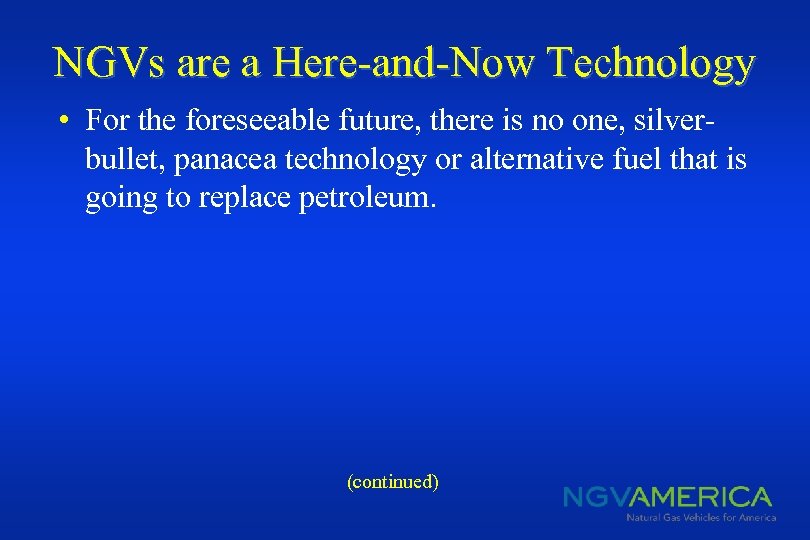 NGVs are a Here-and-Now Technology

• For the foreseeable future, there is no one, silver-bullet, panacea technology or alternative fuel that is going to replace petroleum.

(continued)

NGVAMERICA
Natural Gas Vehicles for America